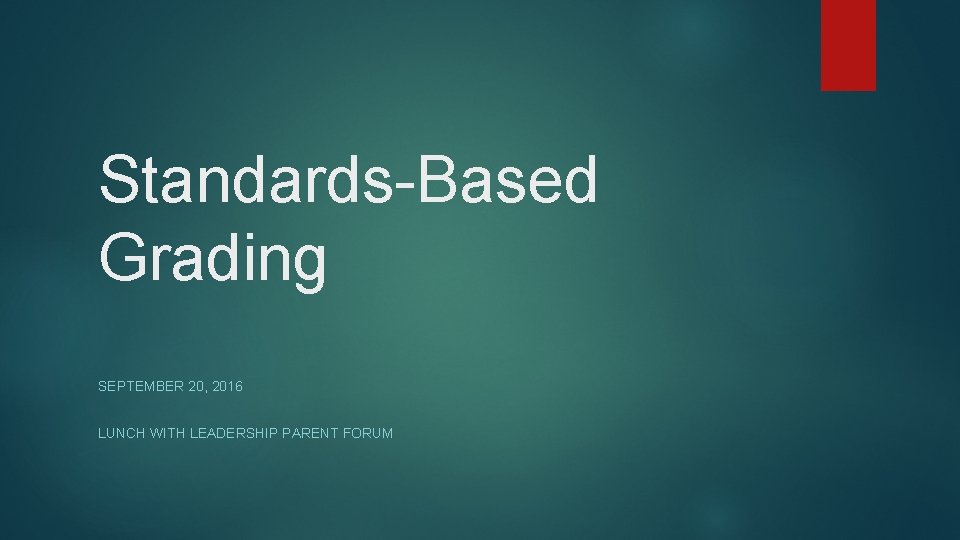 Standards-Based Grading

SEPTEMBER 20, 2016

LUNCH WITH LEADERSHIP PARENT FORUM